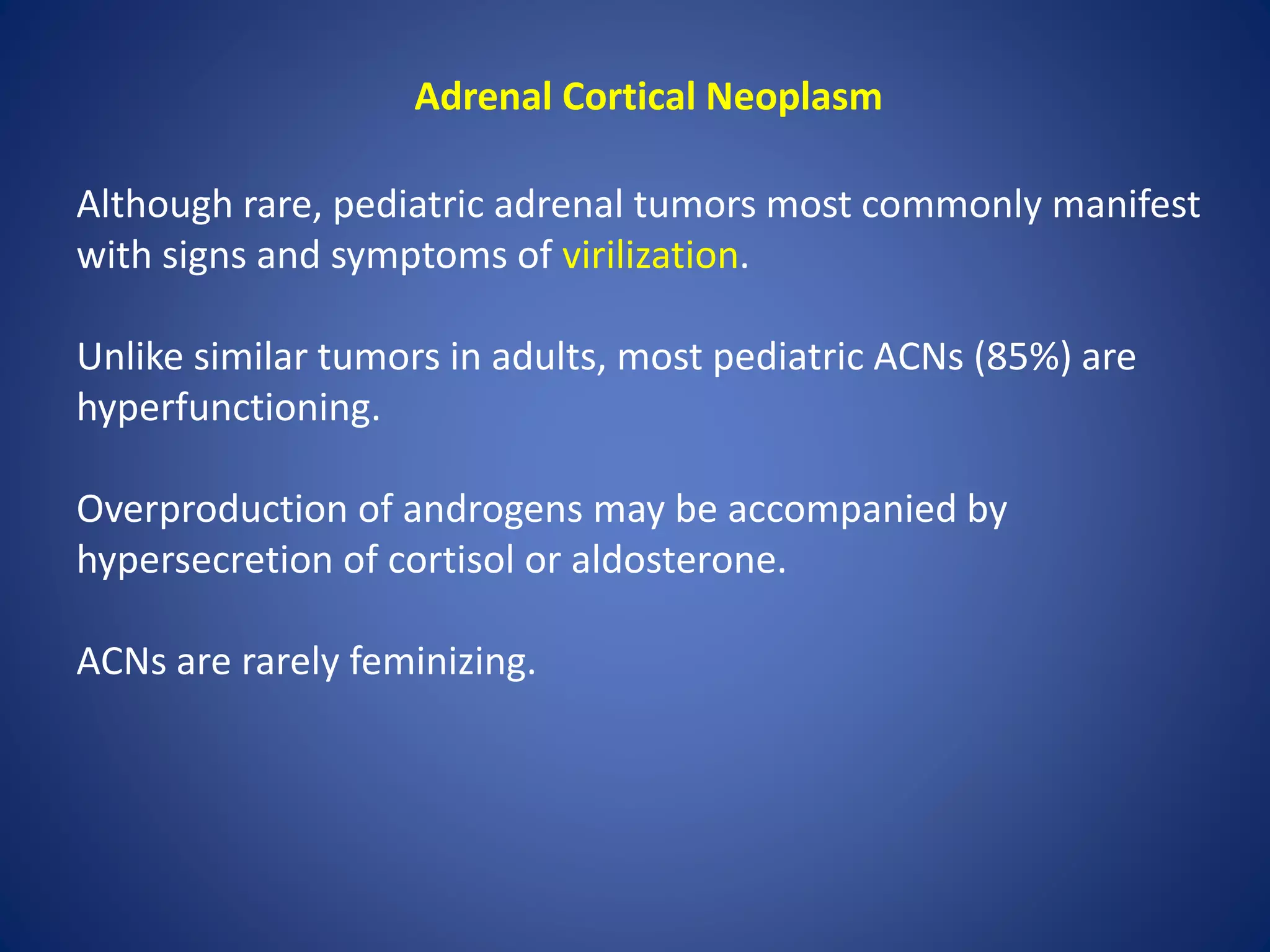 Adrenal Cortical Neoplasm

Although rare, pediatric adrenal tumors most commonly manifest with signs and symptoms of virilization.

Unlike similar tumors in adults, most pediatric ACNs (85%) are hyperfunctioning.

Overproduction of androgens may be accompanied by hypersecretion of cortisol or aldosterone.

ACNs are rarely feminizing.